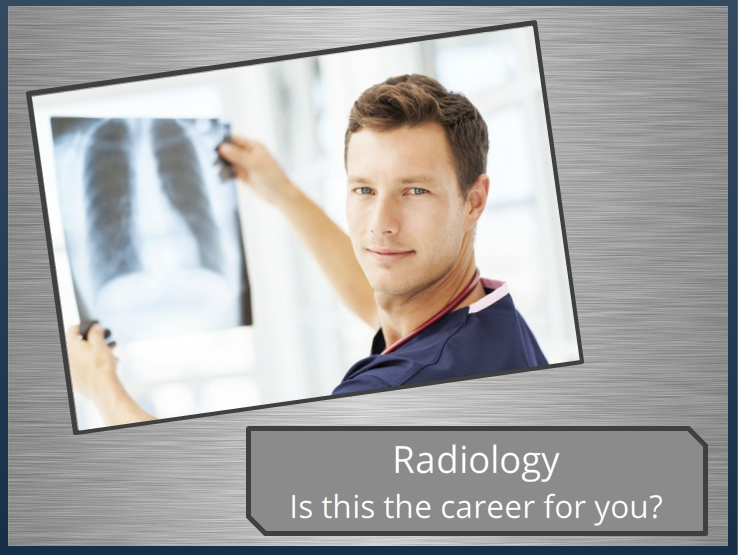 Radiology
Is this the career for you?